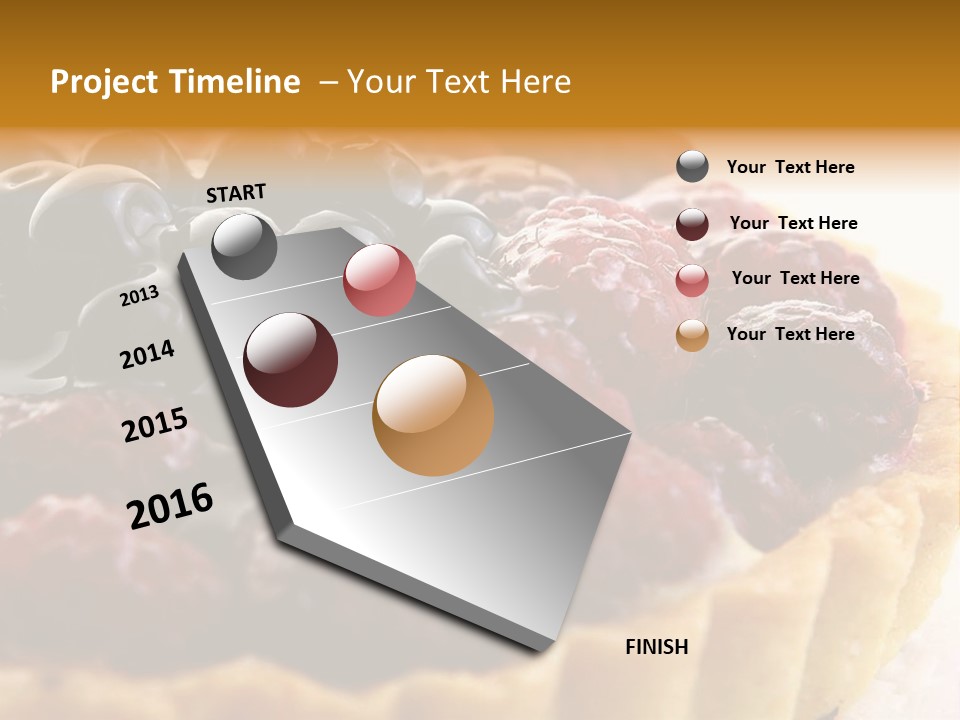 Project Timeline – Your Text Here

START

2013

2014

2015

2016

FINISH

Your Text Here

Your Text Here

Your Text Here

Your Text Here